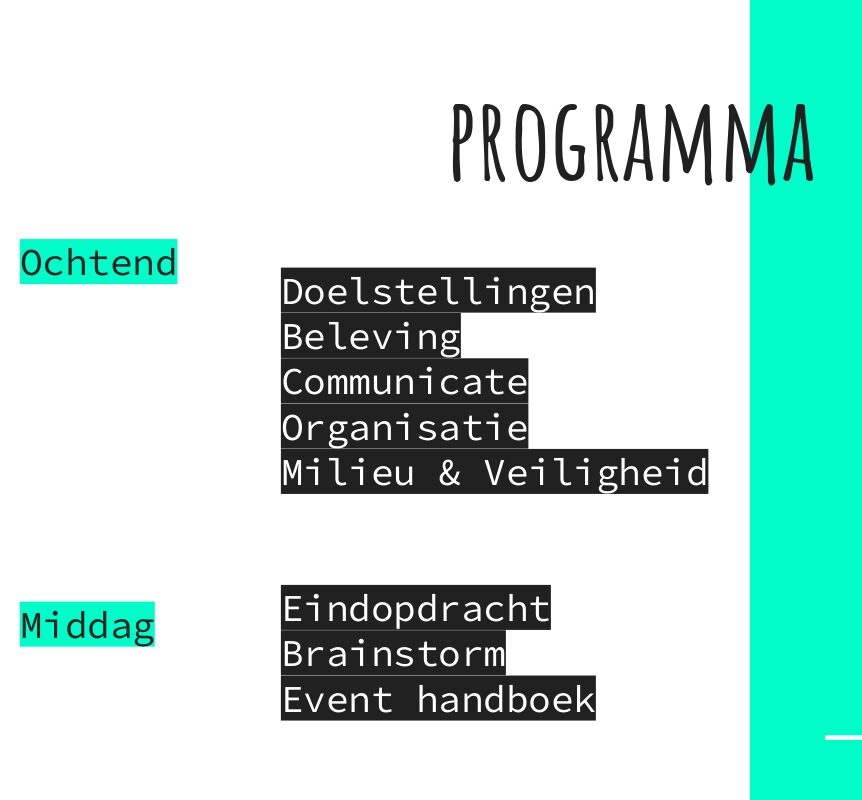 PROGRAMMA

Ochtend

Doelstellingen
Beleving
Communicate
Organisatie
Milieu & Veiligheid

Middag

Eindopdracht
Brainstorm
Event handboek